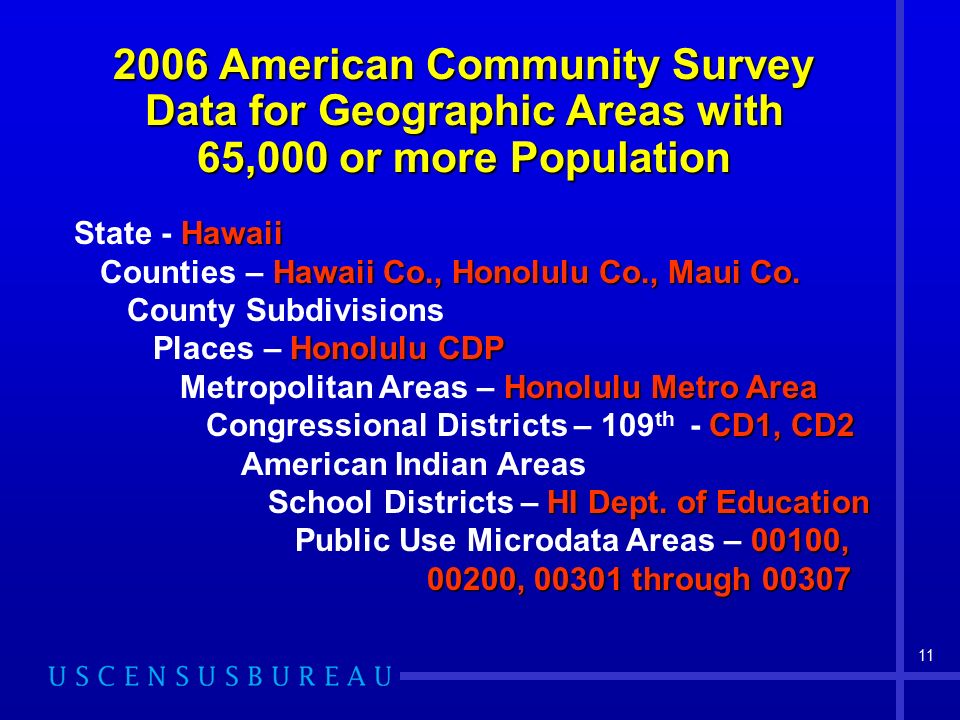 2006 American Community Survey Data for Geographic Areas with 65,000 or more Population

State - Hawaii

Counties – Hawaii Co., Honolulu Co., Maui Co.

County Subdivisions

Places – Honolulu CDP

Metropolitan Areas – Honolulu Metro Area

Congressional Districts – 109$^{th}$ - CD1, CD2

American Indian Areas

School Districts – HI Dept. of Education

Public Use Microdata Areas – 00100, 00200, 00301 through 00307

11

USCENSUSBUREAU